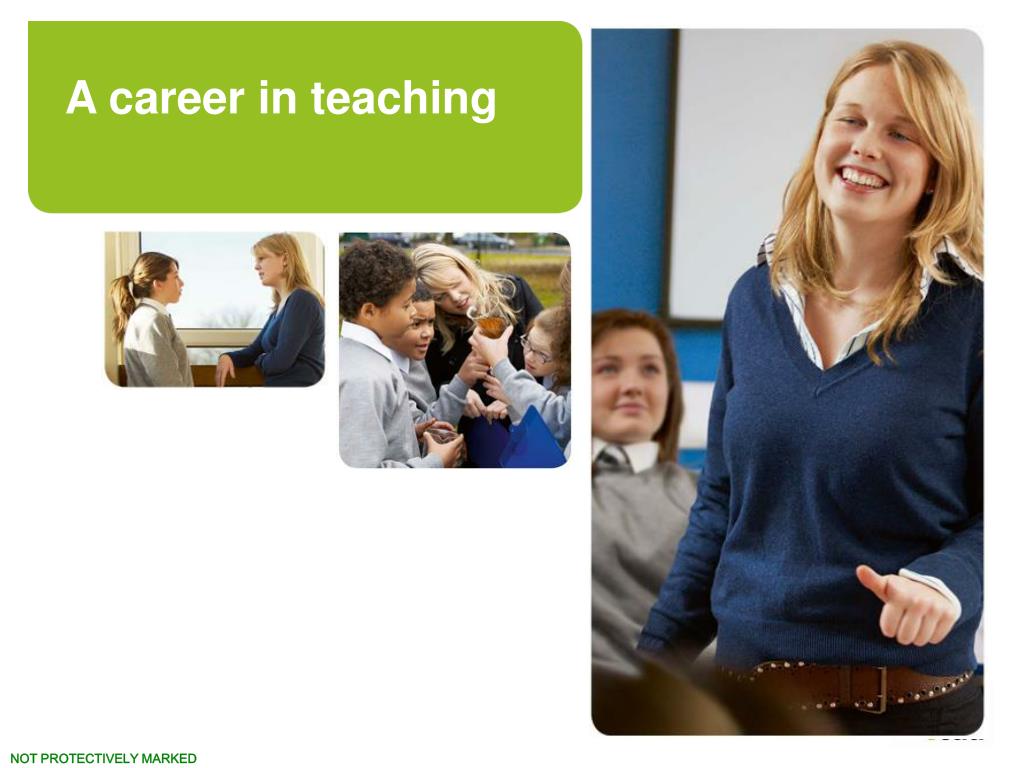 A career in teaching

NOT PROTECTIVELY MARKED